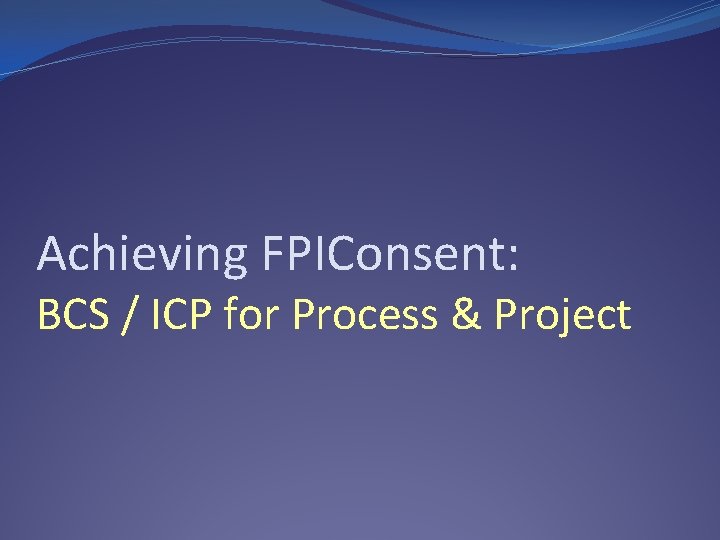 Achieving FPIConsent:
BCS / ICP for Process & Project